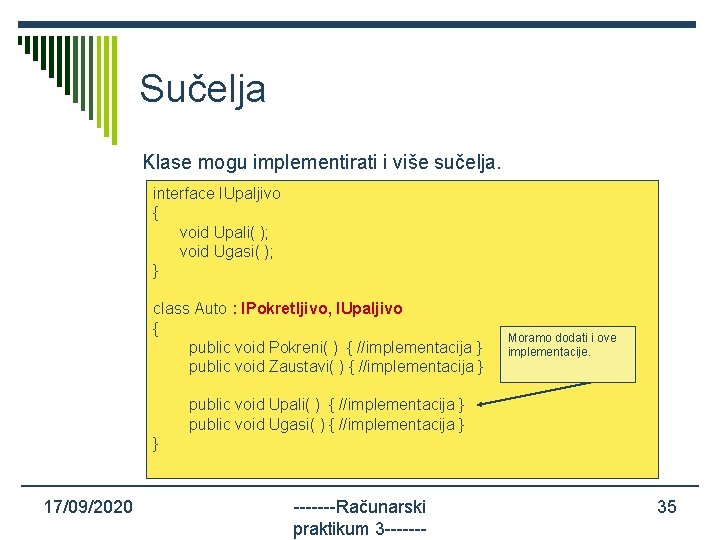 Sučelja

Klase mogu implementirati i više sučelja.

interface IUpaljivo
{
void Upali( );
void Ugasi( );
}

class Auto : IPokretljivo, IUpaljivo
{
public void Pokreni( ) { //implementacija }
public void Zaustavi( ) { //implementacija }

public void Upali( ) { //implementacija }
public void Ugasi( ) { //implementacija }
}

Moramo dodati i ove implementacije.

17/09/2020

-------Računarski praktikum 3-------

35